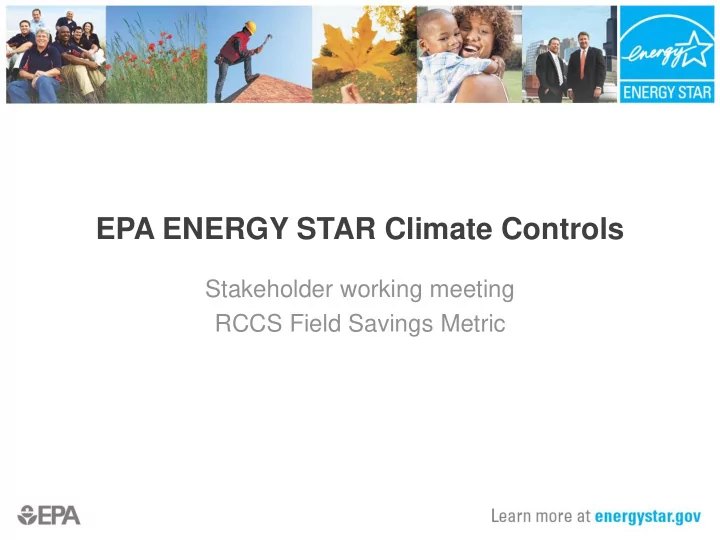 energy
ENERGY STAR

EPA ENERGY STAR Climate Controls

Stakeholder working meeting
RCCS Field Savings Metric

EPA

Learn more at energystar.gov